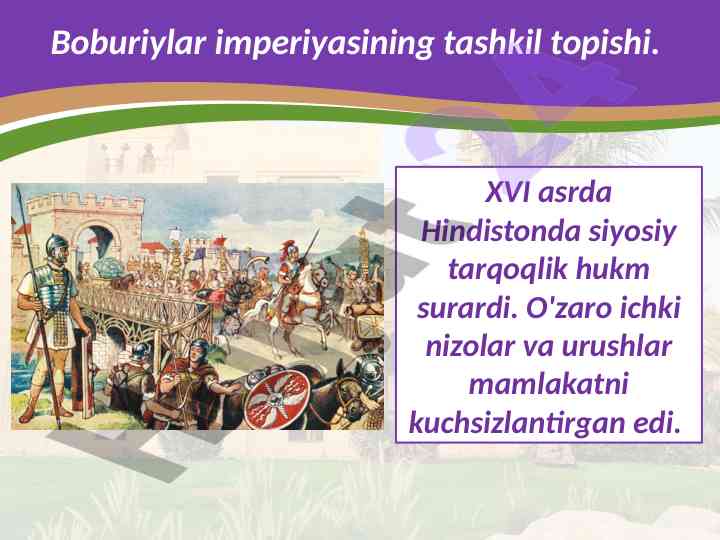 Boburiylar imperiyasining tashkil topishi.

XVI asrda Hindistonda siyosiy tarqoqlik hukm surardi. O'zaro ichki nizolar va urushlar mamlakatni kuchsizlantirgan edi.